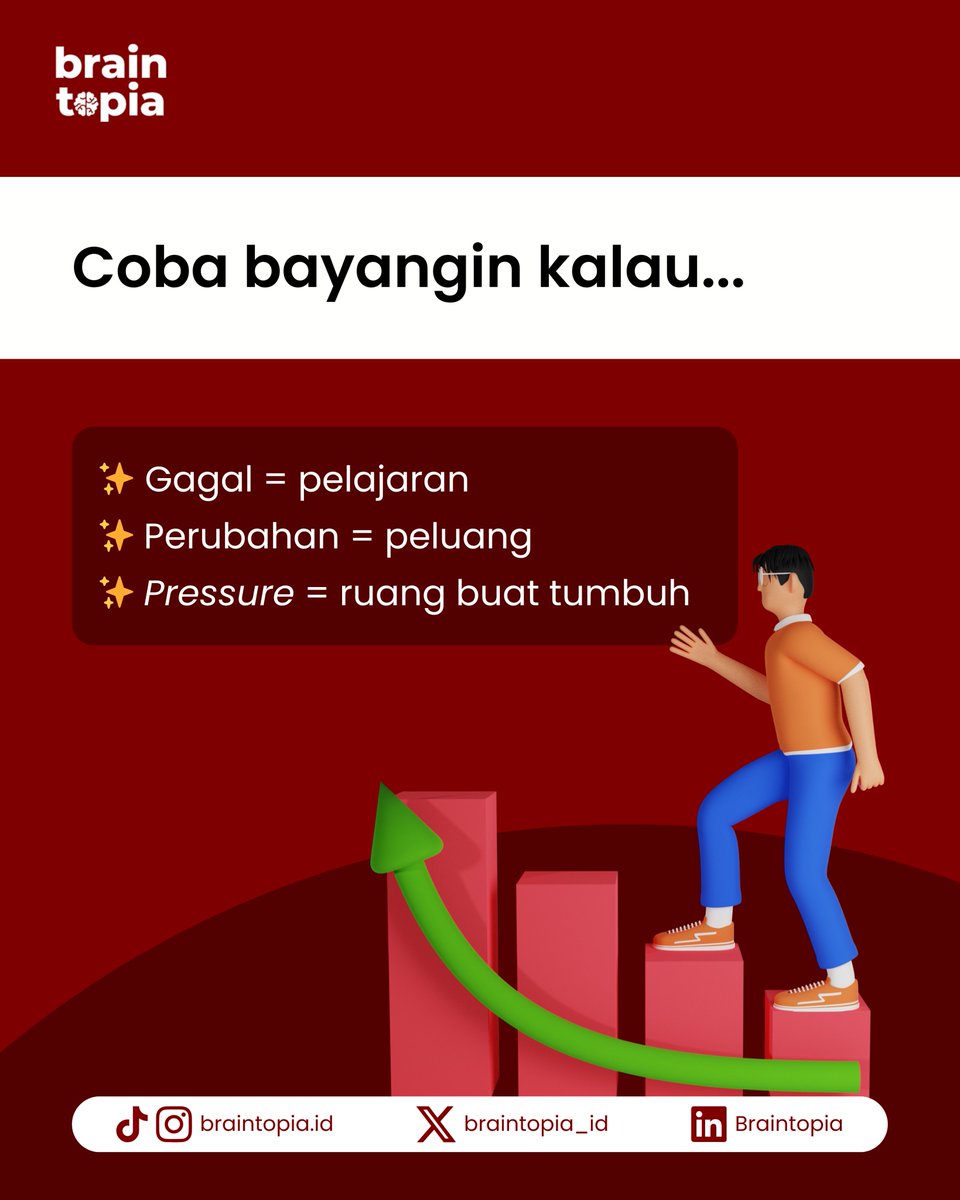 brain
topia

Coba bayangin kalau...

✨ Gagal = pelajaran
✨ Perubahan = peluang
✨ Pressure = ruang buat tumbuh

braintopia.id braintopia_id Braintopia